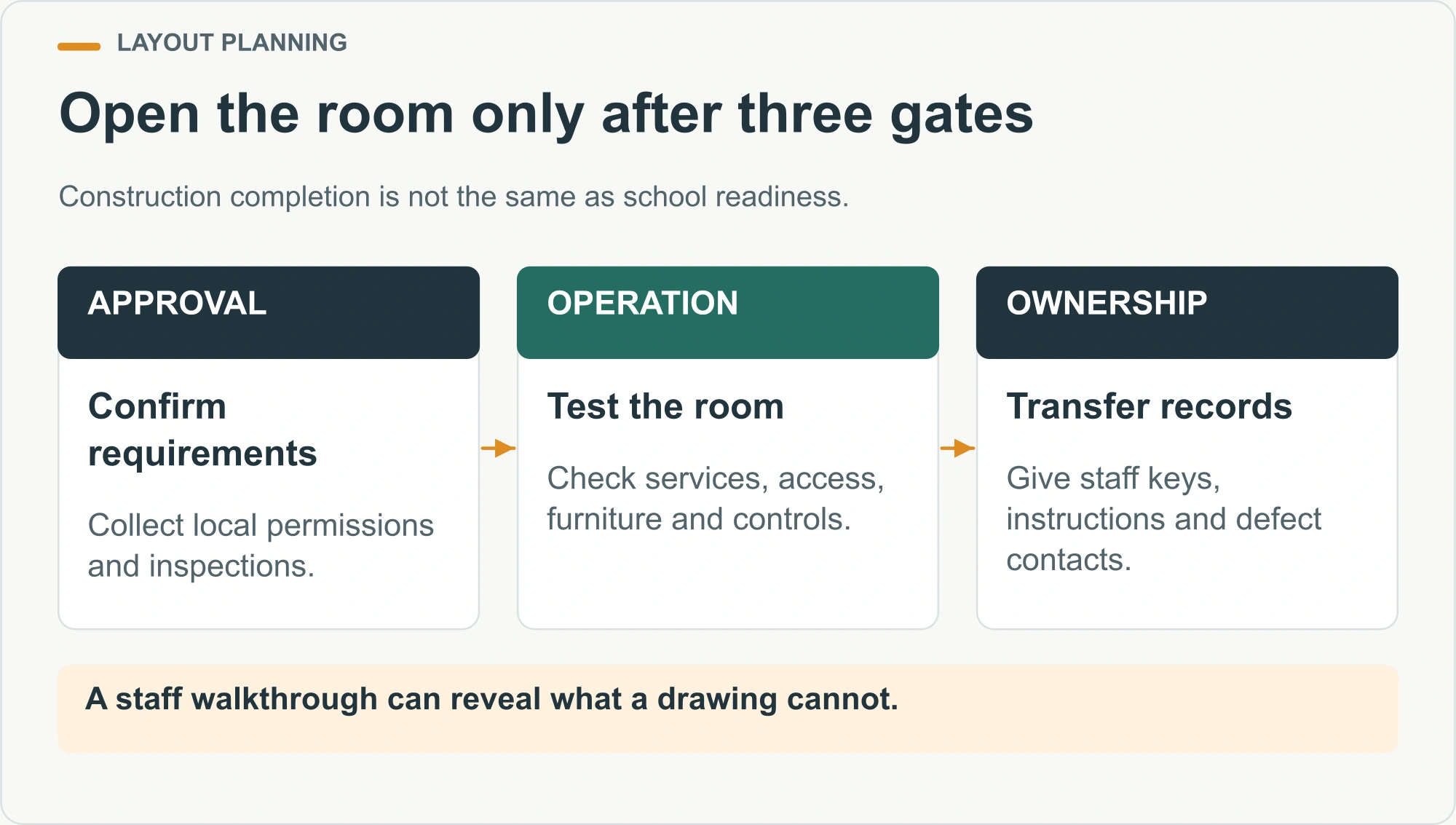 LAYOUT PLANNING

Open the room only after three gates

Construction completion is not the same as school readiness.

APPROVAL

Confirm requirements

Collect local permissions and inspections.

OPERATION

Test the room

Check services, access, furniture and controls.

OWNERSHIP

Transfer records

Give staff keys, instructions and defect contacts.

A staff walkthrough can reveal what a drawing cannot.